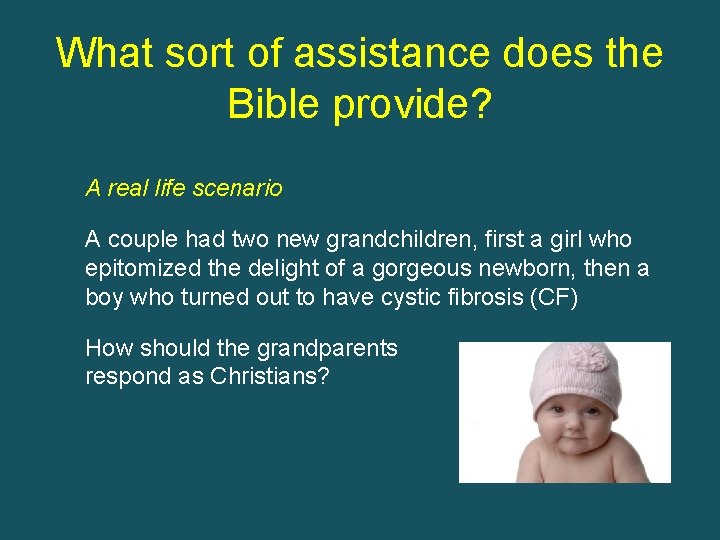 What sort of assistance does the Bible provide?

A real life scenario

A couple had two new grandchildren, first a girl who epitomized the delight of a gorgeous newborn, then a boy who turned out to have cystic fibrosis (CF)

How should the grandparents respond as Christians?